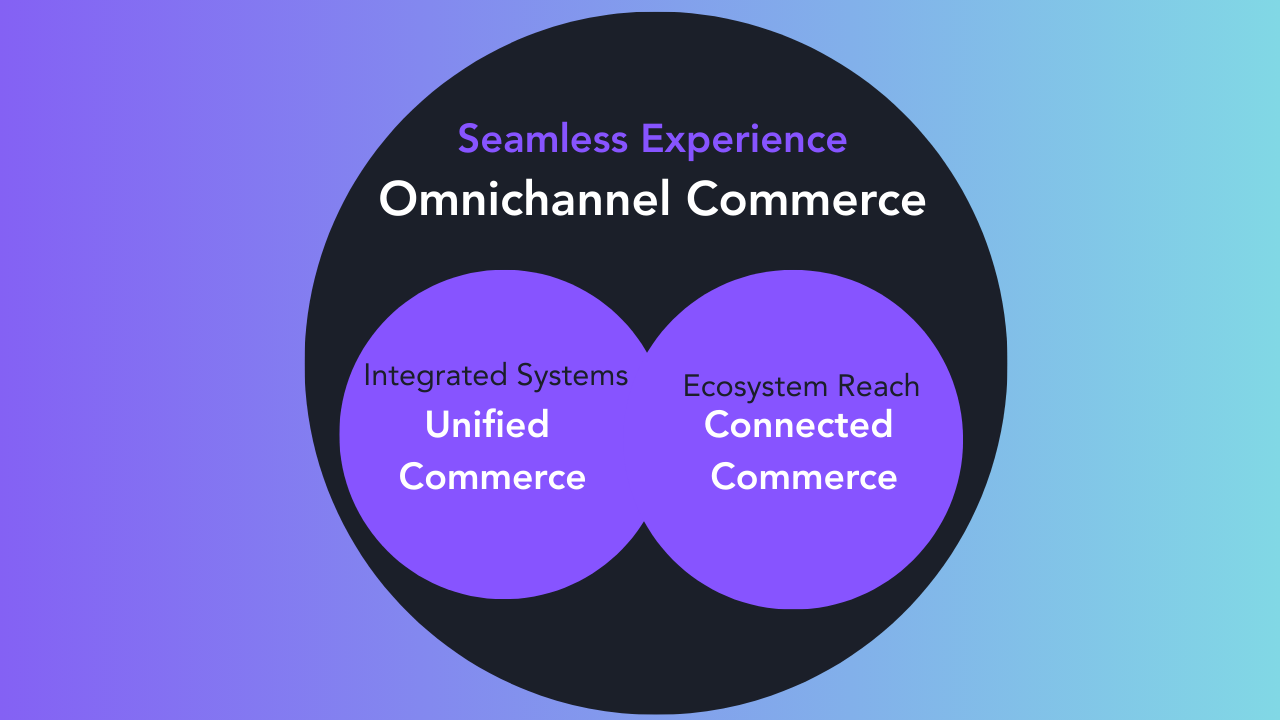 Seamless Experience
Omnichannel Commerce

Integrated Systems
Unified Commerce

Ecosystem Reach
Connected Commerce